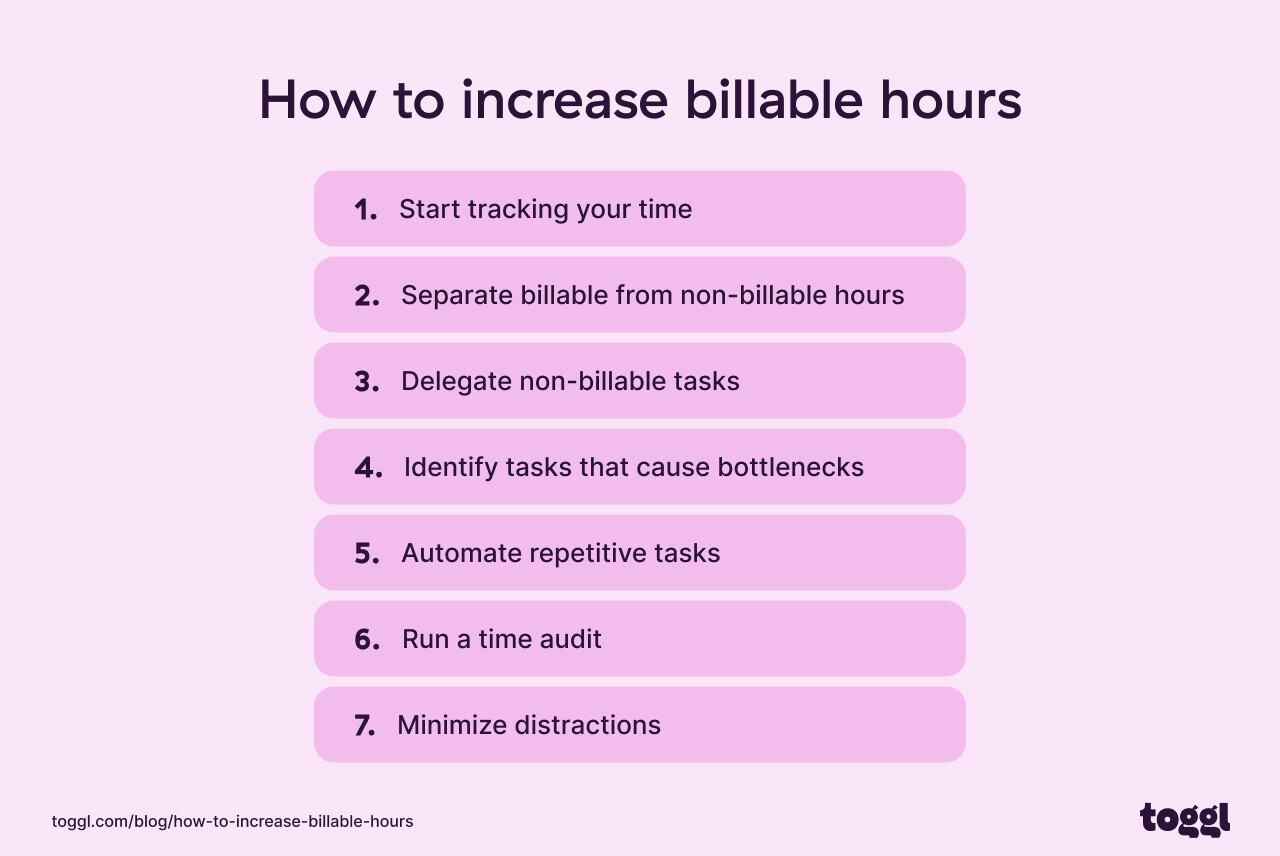 How to increase billable hours

1. Start tracking your time
2. Separate billable from non-billable hours
3. Delegate non-billable tasks
4. Identify tasks that cause bottlenecks
5. Automate repetitive tasks
6. Run a time audit
7. Minimize distractions

toggl.com/blog/how-to-increase-billable-hours

toggl